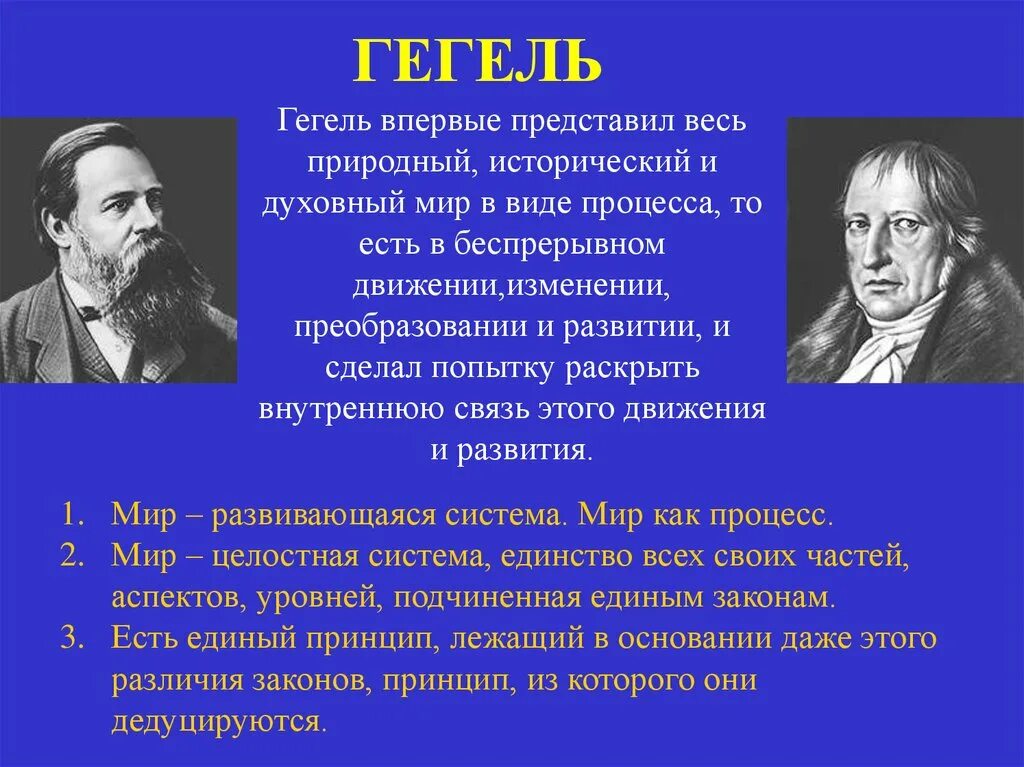 ГЕГЕЛЬ

Гегель впервые представил весь природный, исторический и духовный мир в виде процесса, то есть в беспрерывном движении,изменении, преобразовании и развитии, и сделал попытку раскрыть внутреннюю связь этого движения и развития.

1. Мир – развивающаяся система. Мир как процесс.
2. Мир – целостная система, единство всех своих частей, аспектов, уровней, подчиненная единым законам.
3. Есть единый принцип, лежащий в основании даже этого различия законов, принцип, из которого они дедуцируются.